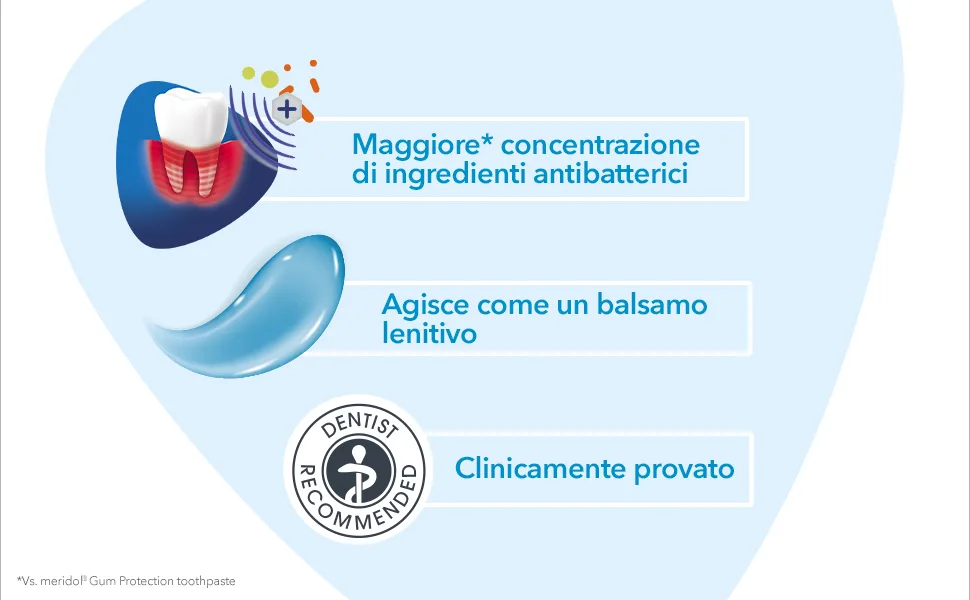 Maggiore* concentrazione di ingredienti antibatterici

Agisce come un balsamo lenitivo

DENTIST RECOMMENDED

Clinicamente provato

*Vs. meridol® Gum Protection toothpaste